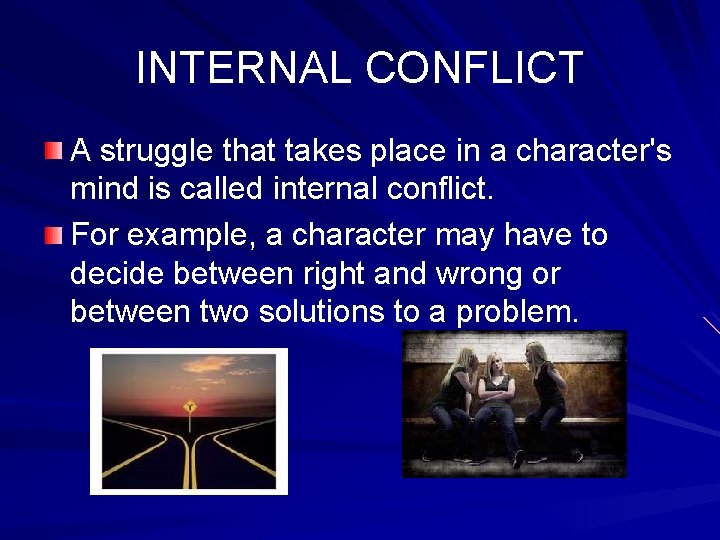 INTERNAL CONFLICT

A struggle that takes place in a character's mind is called internal conflict.

For example, a character may have to decide between right and wrong or between two solutions to a problem.